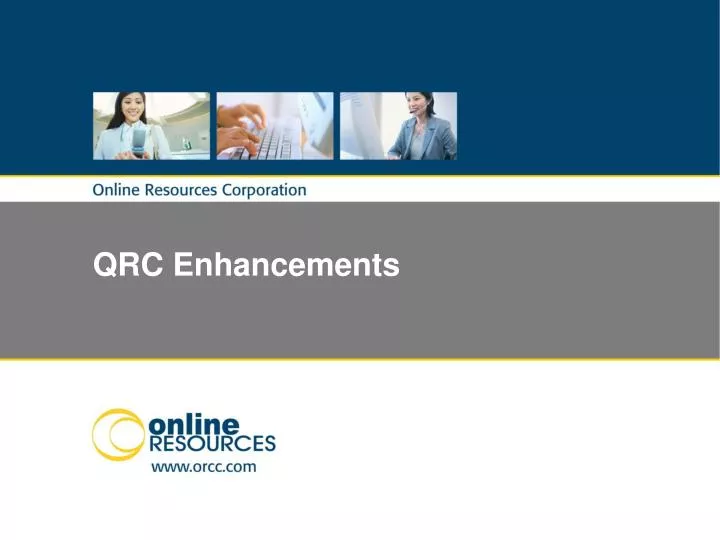 Online Resources Corporation

QRC Enhancements

online
RESOURCES
www.orcc.com